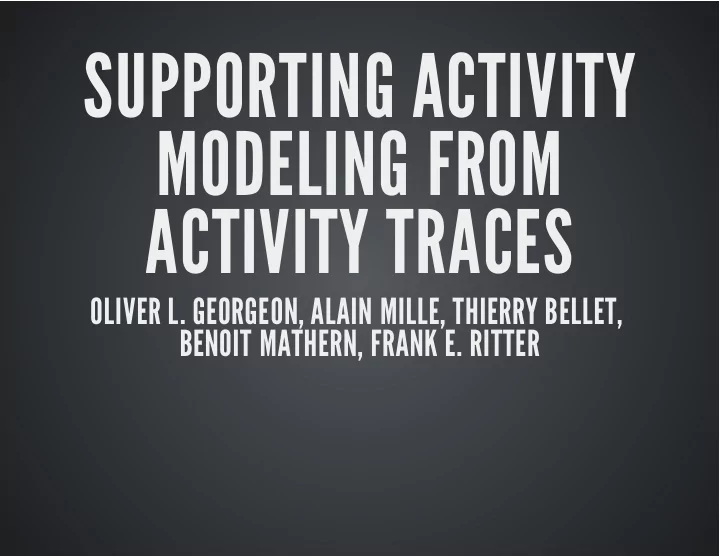 SUPPORTING ACTIVITY MODELING FROM ACTIVITY TRACES

OLIVER L. GEORGEON, ALAIN MILLE, THIERRY BELLET, BENOIT MATHERN, FRANK E. RITTER